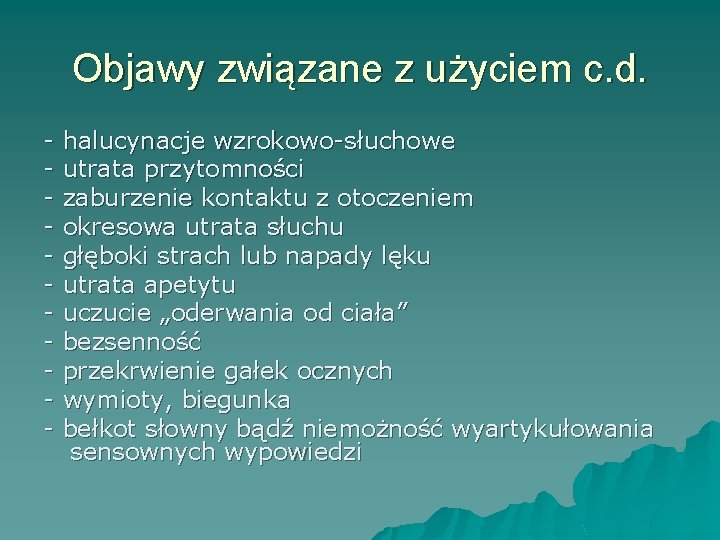 Objawy związane z użyciem c.d.

- halucynacje wzrokowo-słuchowe
- utrata przytomności
- zaburzenie kontaktu z otoczeniem
- okresowa utrata słuchu
- głęboki strach lub napady lęku
- utrata apetytu
- uczucie „oderwania od ciała”
- bezsenność
- przekrwienie gałek ocznych
- wymioty, biegunka
- bełkot słowny bądź niemożność wyartykułowania sensownych wypowiedzi